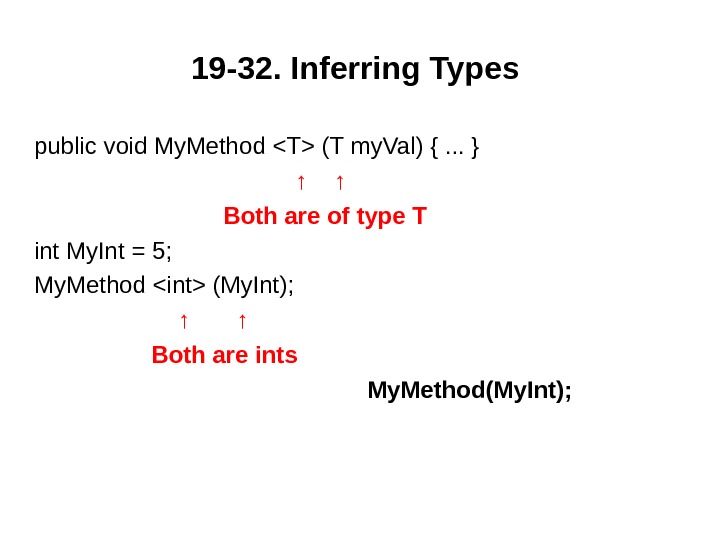 19-32. Inferring Types

public void MyMethod <T> (T myVal) { ... }

↑ ↑

Both are of type T

int MyInt = 5;

MyMethod <int> (MyInt);

↑ ↑

Both are ints

MyMethod(MyInt);